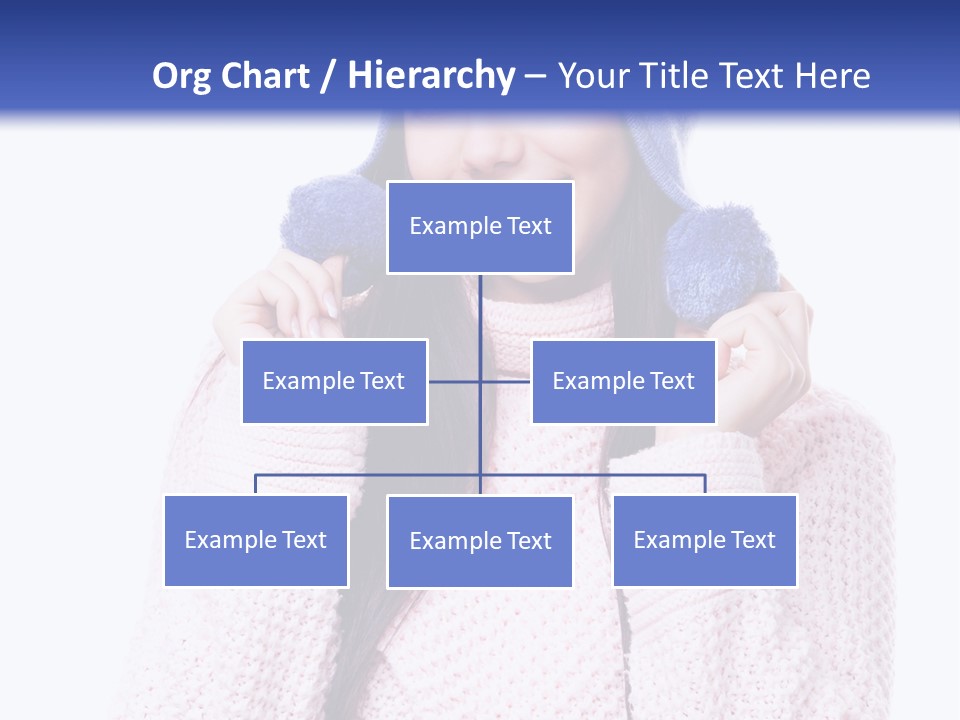 Org Chart / Hierarchy – Your Title Text Here

Example Text

Example Text

Example Text

Example Text

Example Text

Example Text